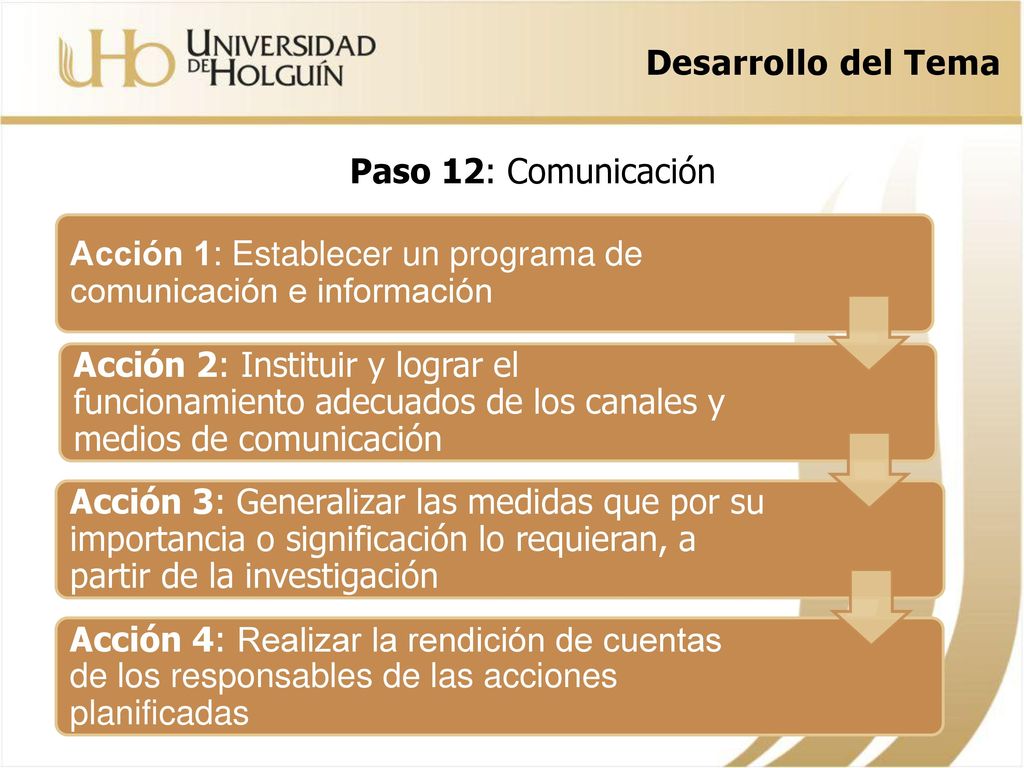 UHo UNIVERSIDAD DE HOLGUÍN

Desarrollo del Tema

Paso 12: Comunicación

Acción 1: Establecer un programa de comunicación e información

Acción 2: Instituir y lograr el funcionamiento adecuados de los canales y medios de comunicación

Acción 3: Generalizar las medidas que por su importancia o significación lo requieran, a partir de la investigación

Acción 4: Realizar la rendición de cuentas de los responsables de las acciones planificadas